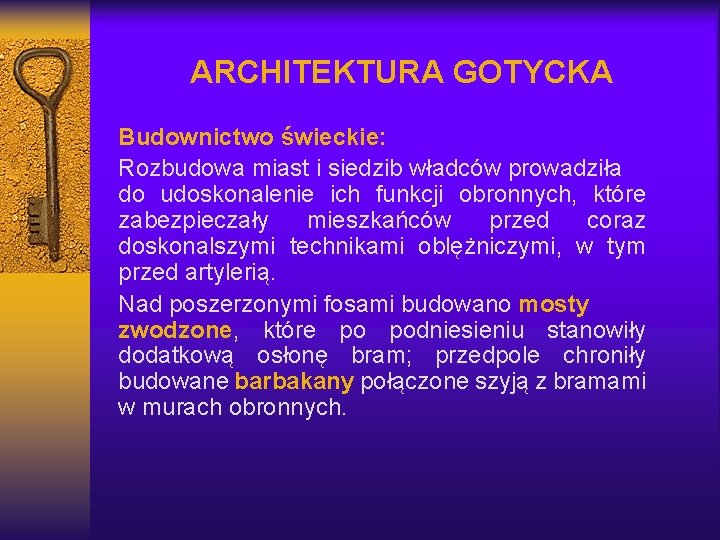 ARCHITEKTURA GOTYCKA

Budownictwo świeckie:

Rozbudowa miast i siedzib władców prowadziła do udoskonalenie ich funkcji obronnych, które zabezpieczały mieszkańców przed coraz doskonalszymi technikami oblężniczymi, w tym przed artylerią.

Nad poszerzonymi fosami budowano mosty zwodzone, które po podniesieniu stanowiły dodatkową osłonę bram; przedpole chroniły budowane barbakany połączone szyją z bramami w murach obronnych.